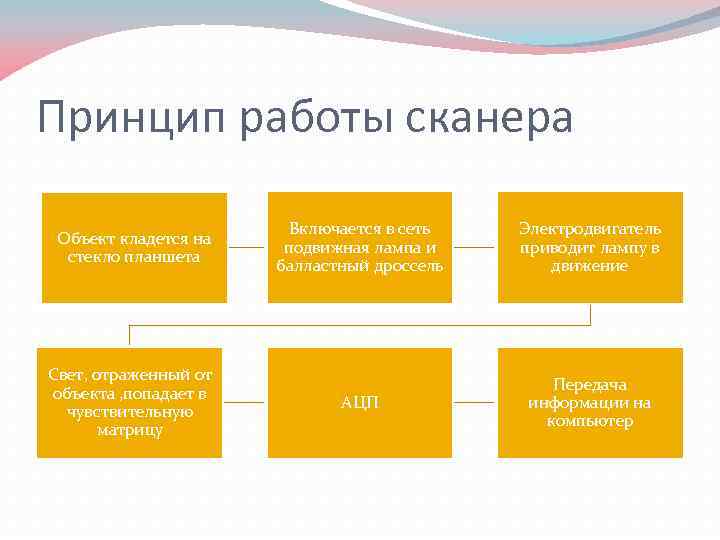 Принцип работы сканера

Объект кладется на стекло планшета

Включается в сеть подвижная лампа и балластный дроссель

Электродвигатель приводит лампу в движение

Свет, отраженный от объекта ,попадает в чувствительную матрицу

АЦП

Передача информации на компьютер